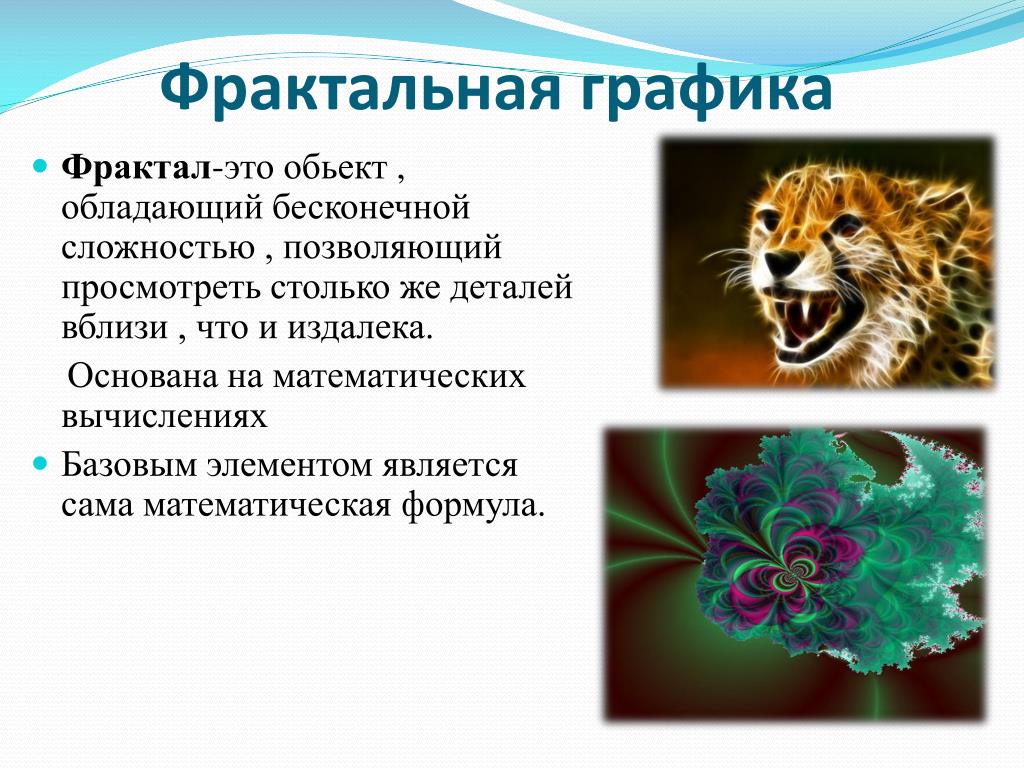 Фрактальная графика

Фрактал-это обьект , обладающий бесконечной сложностью , позволяющий просмотреть столько же деталей вблизи , что и издалека.

Основана на математических вычислениях

Базовым элементом является сама математическая формула.